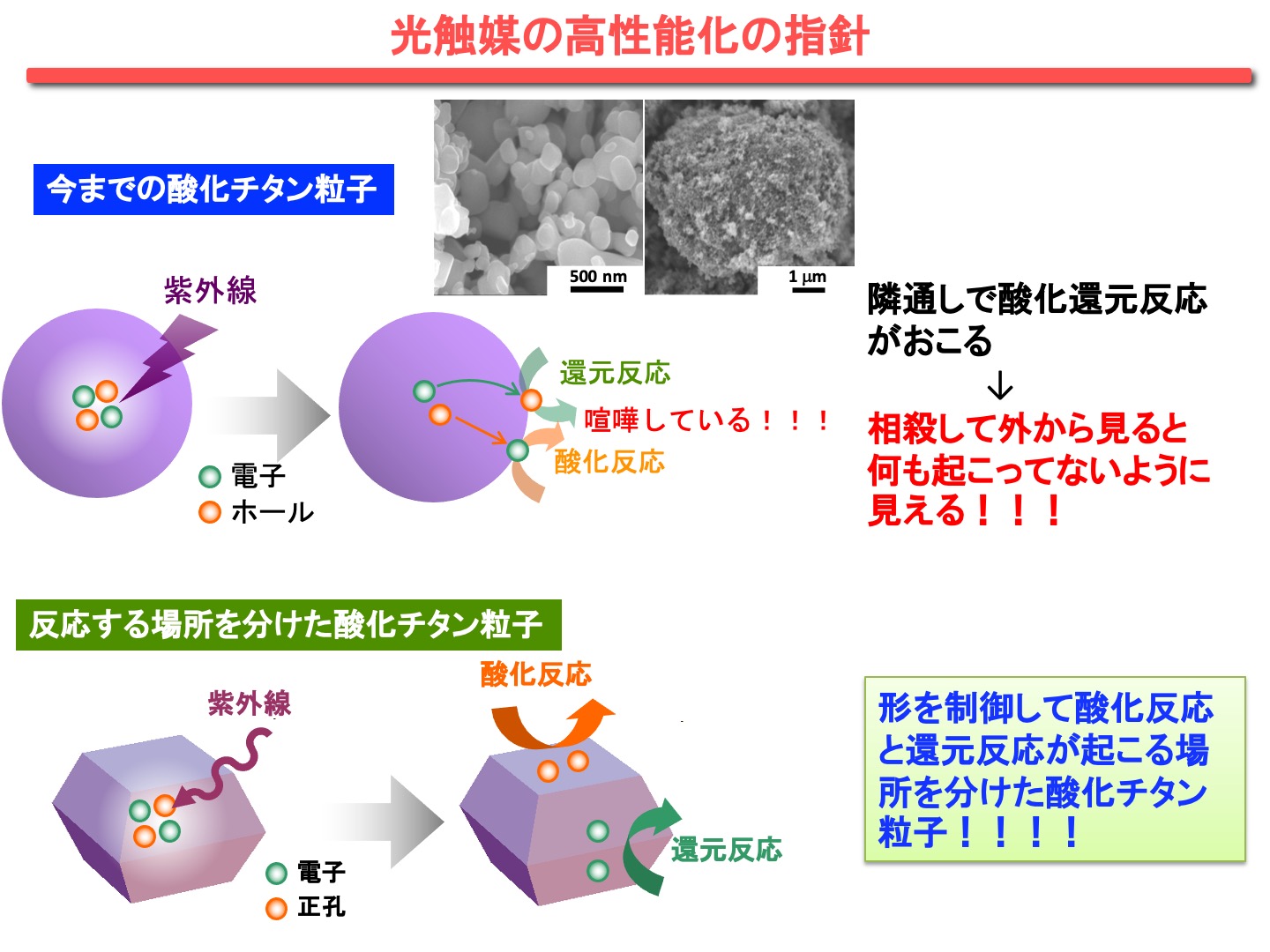 光触媒の高性能化の指針

今までの酸化チタン粒子

500 nm

1 µm

紫外線

電子
ホール

還元反応
喧嘩している！！！
酸化反応

隣通しで酸化還元反応がおこる
↓
相殺して外から見ると何も起こってないように見える！！！

反応する場所を分けた酸化チタン粒子

紫外線

電子
正孔

酸化反応

還元反応

形を制御して酸化反応と還元反応が起こる場所を分けた酸化チタン粒子！！！！